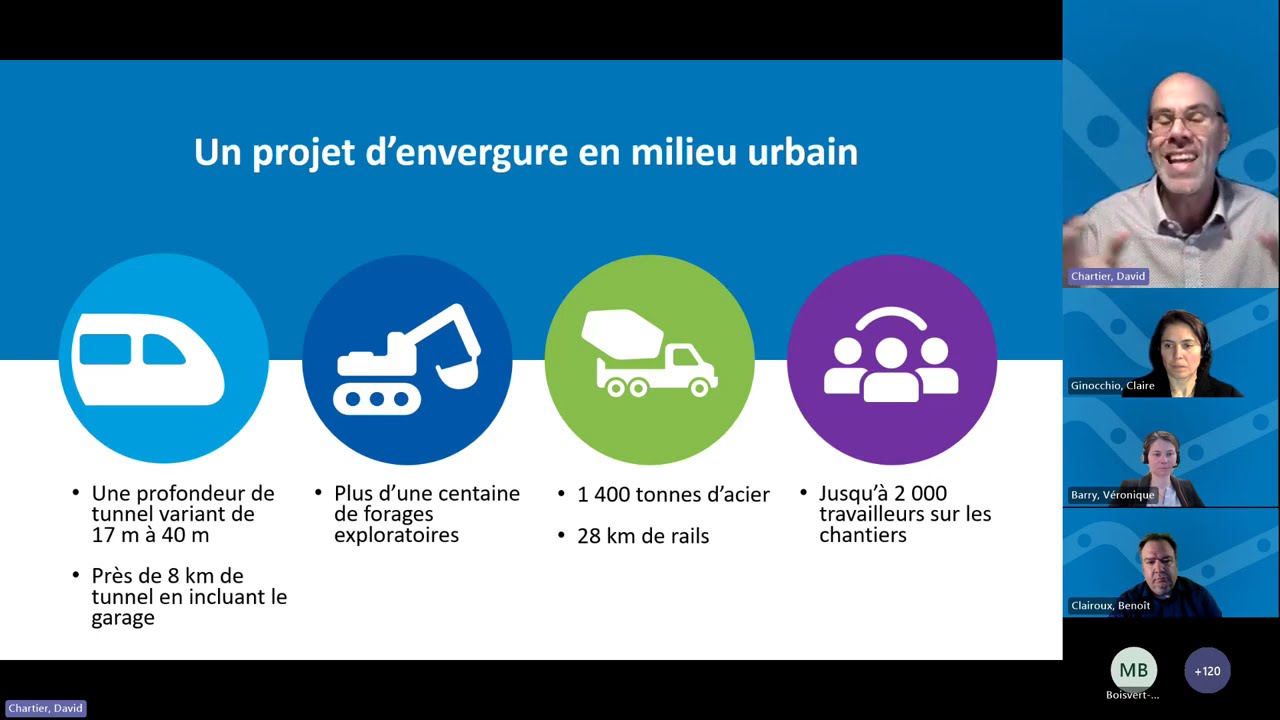 Un projet d'envergure en milieu urbain

• Une profondeur de tunnel variant de 17 m à 40 m

• Près de 8 km de tunnel en incluant le garage

• Plus d'une centaine de forages exploratoires

• 1 400 tonnes d'acier

• 28 km de rails

• Jusqu'à 2 000 travailleurs sur les chantiers

Chartier, David

Ginocchio, Claire

Barry, Véronique

Clairoux, Benoît

MB

Boisvert-...

+120

Chartier, David